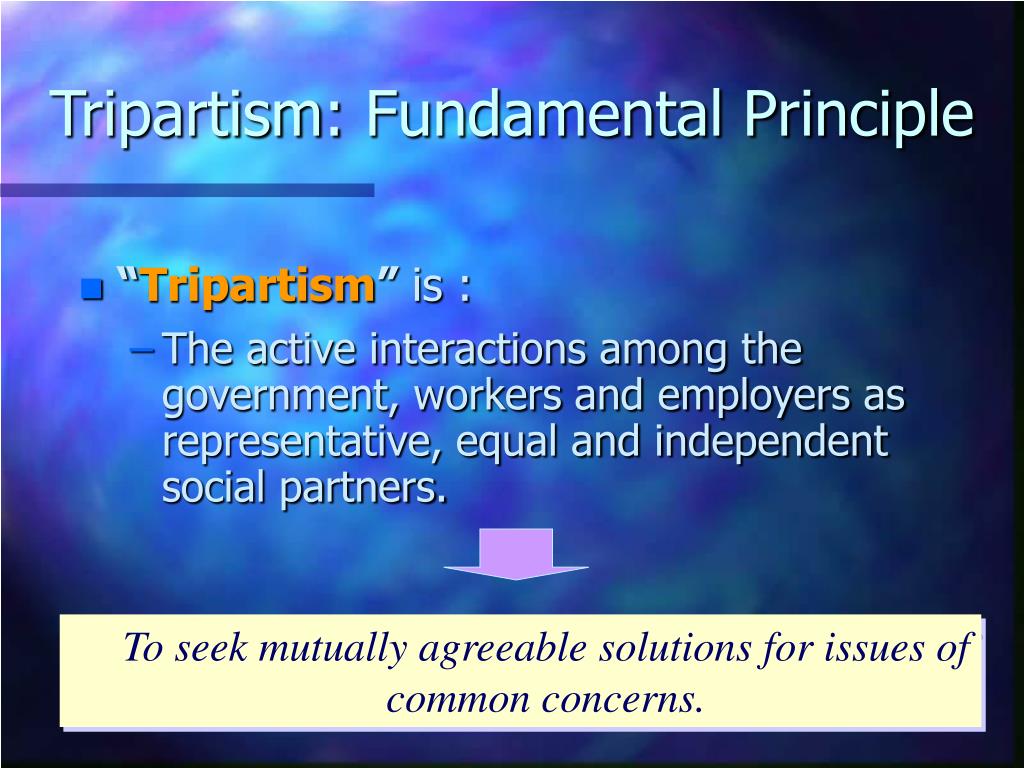 Tripartism: Fundamental Principle

“Tripartism” is :

– The active interactions among the government, workers and employers as representative, equal and independent social partners.

To seek mutually agreeable solutions for issues of common concerns.